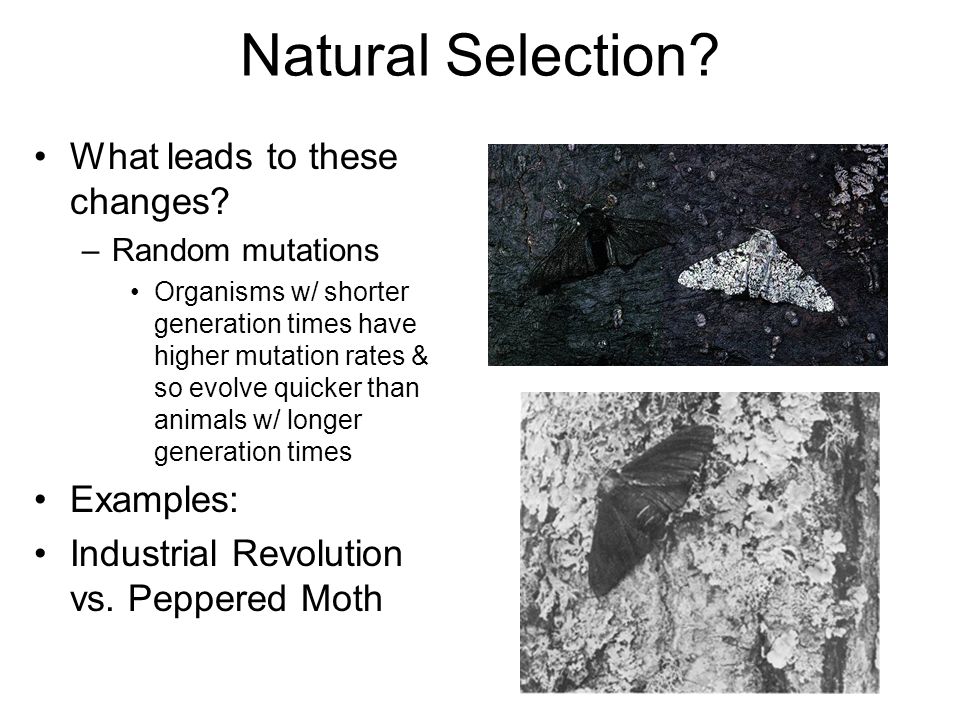 Natural Selection?

• What leads to these changes?
– Random mutations
• Organisms w/ shorter generation times have higher mutation rates & so evolve quicker than animals w/ longer generation times
• Examples:
• Industrial Revolution vs. Peppered Moth